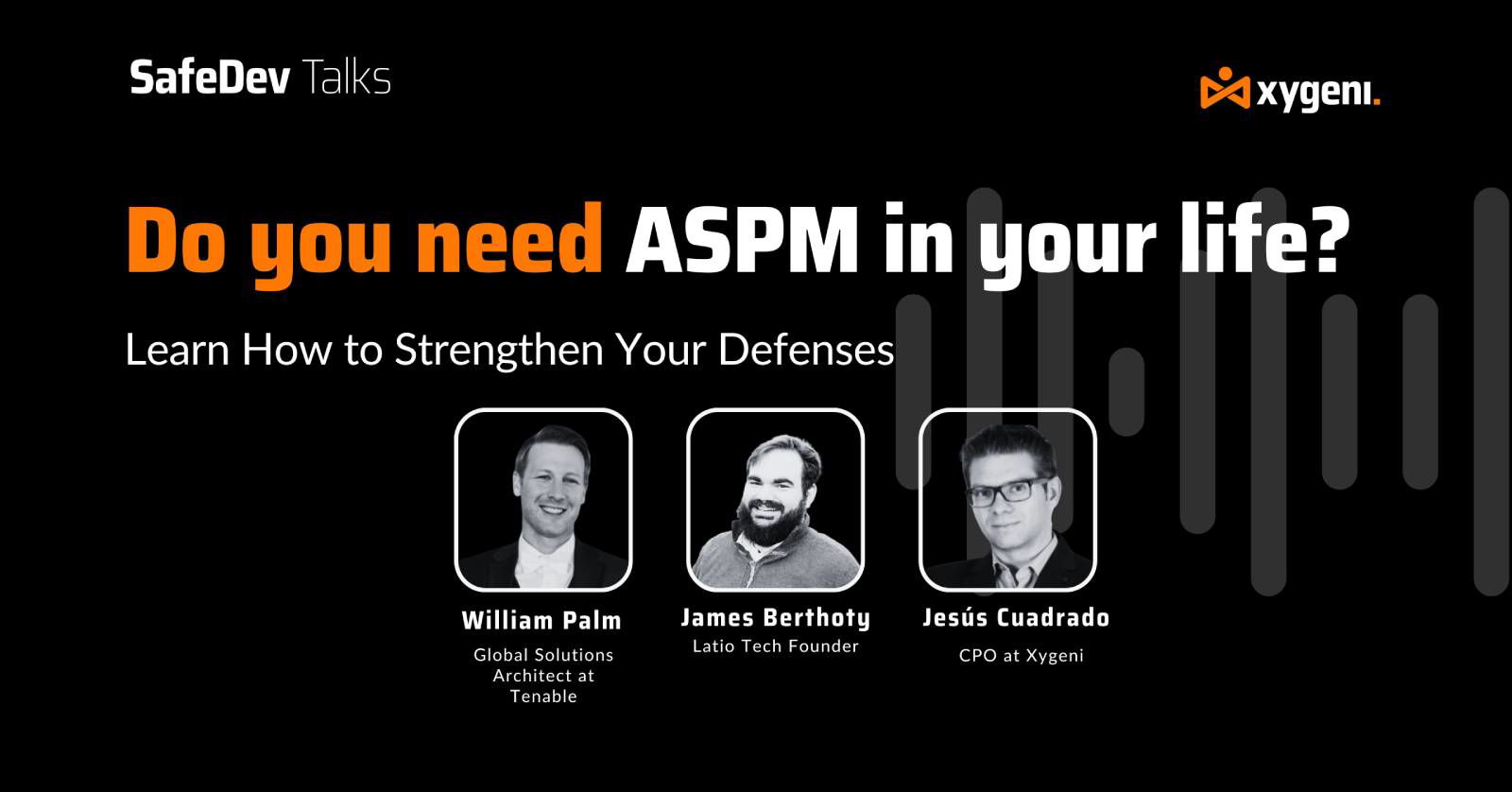 SafeDev Talks

xygeni.

Do you need ASPM in your life?

Learn How to Strengthen Your Defenses

William Palm
Global Solutions Architect at Tenable

James Berthoty
Latio Tech Founder

Jesús Cuadrado
CPO at Xygeni